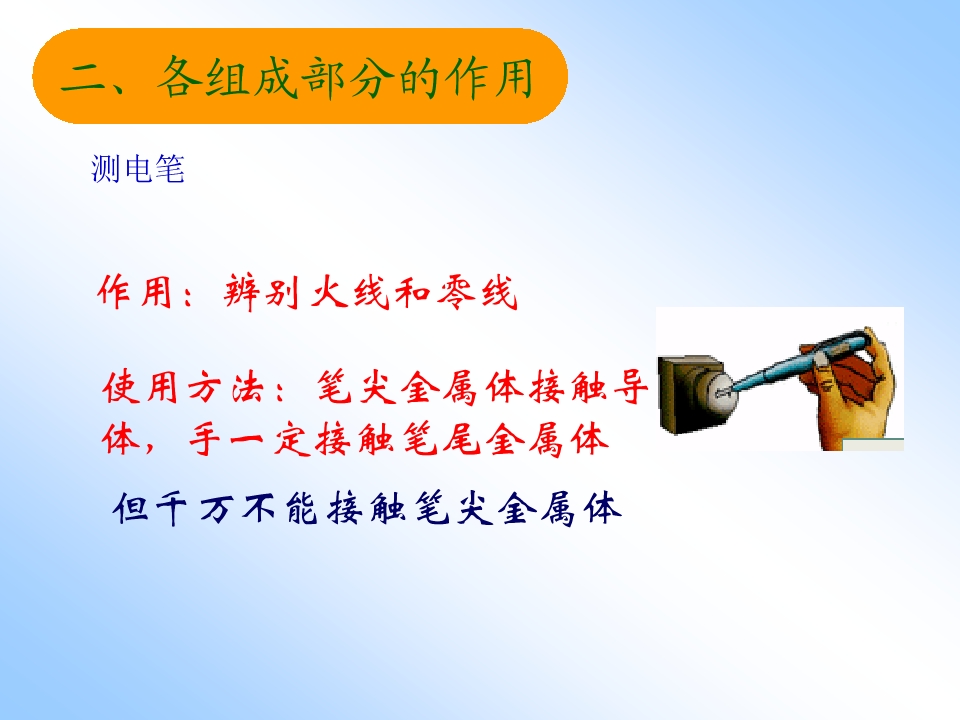 二、各组成部分的作用

测电笔

作用：辨别火线和零线

使用方法：笔尖金属体接触导体，手一定接触笔尾金属体

但千万不能接触笔尖金属体